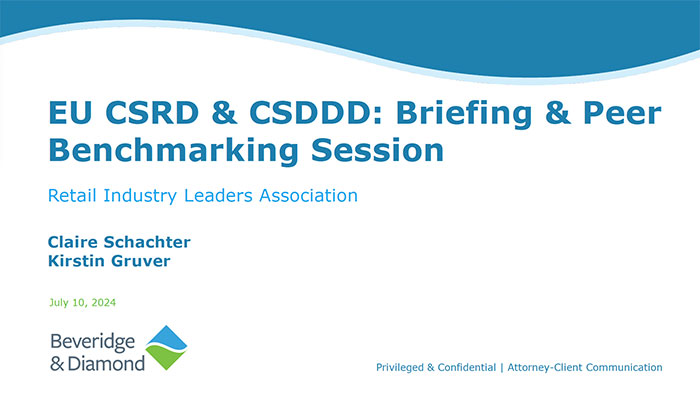 EU CSRD & CSDDD: Briefing & Peer Benchmarking Session

Retail Industry Leaders Association

Claire Schachter
Kirstin Gruver

July 10, 2024

Beveridge & Diamond

Privileged & Confidential | Attorney-Client Communication